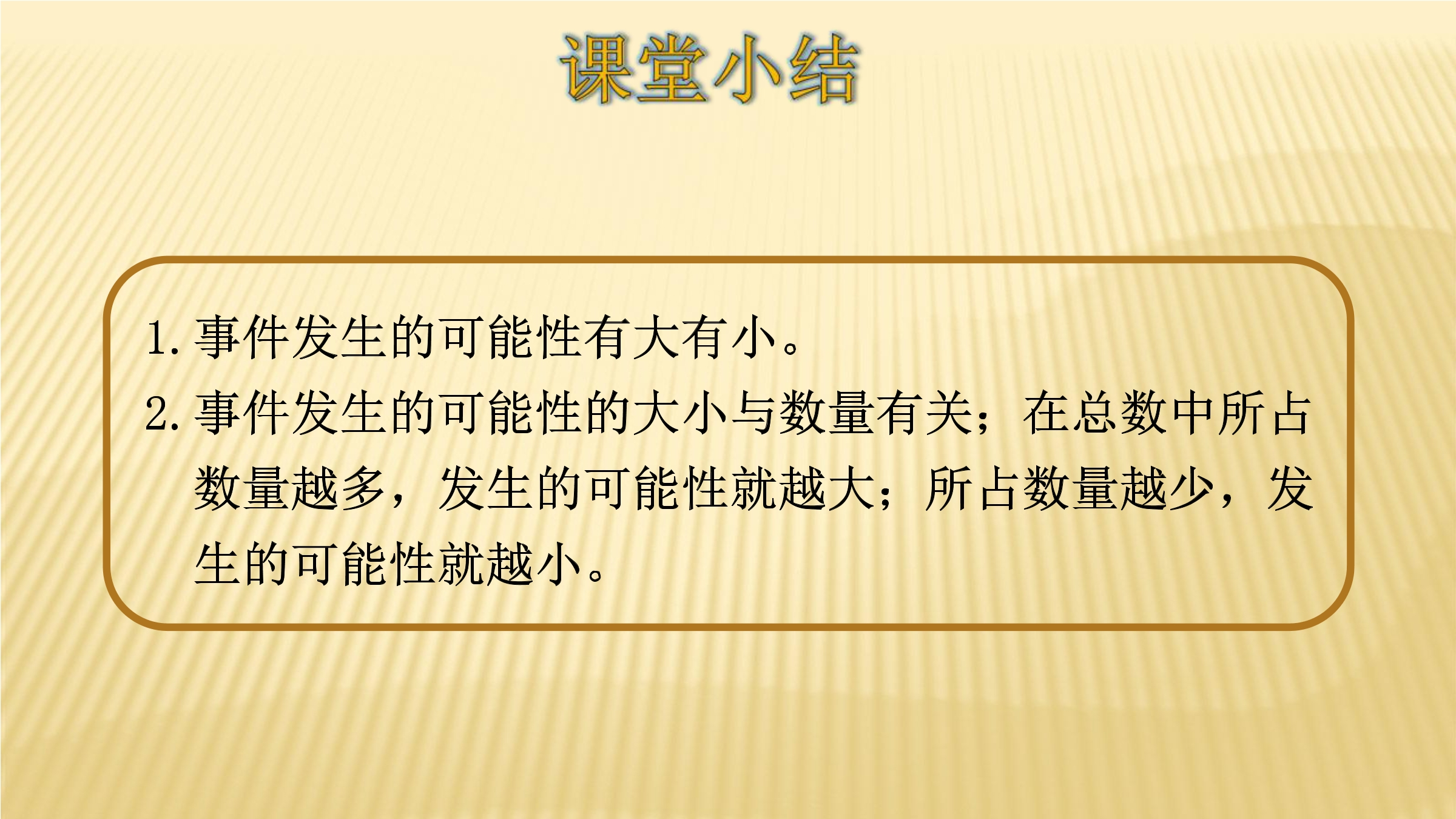 课堂小结

1. 事件发生的可能性有大有小。

2. 事件发生的可能性的大小与数量有关；在总数中所占数量越多，发生的可能性就越大；所占数量越少，发生的可能性就越小。